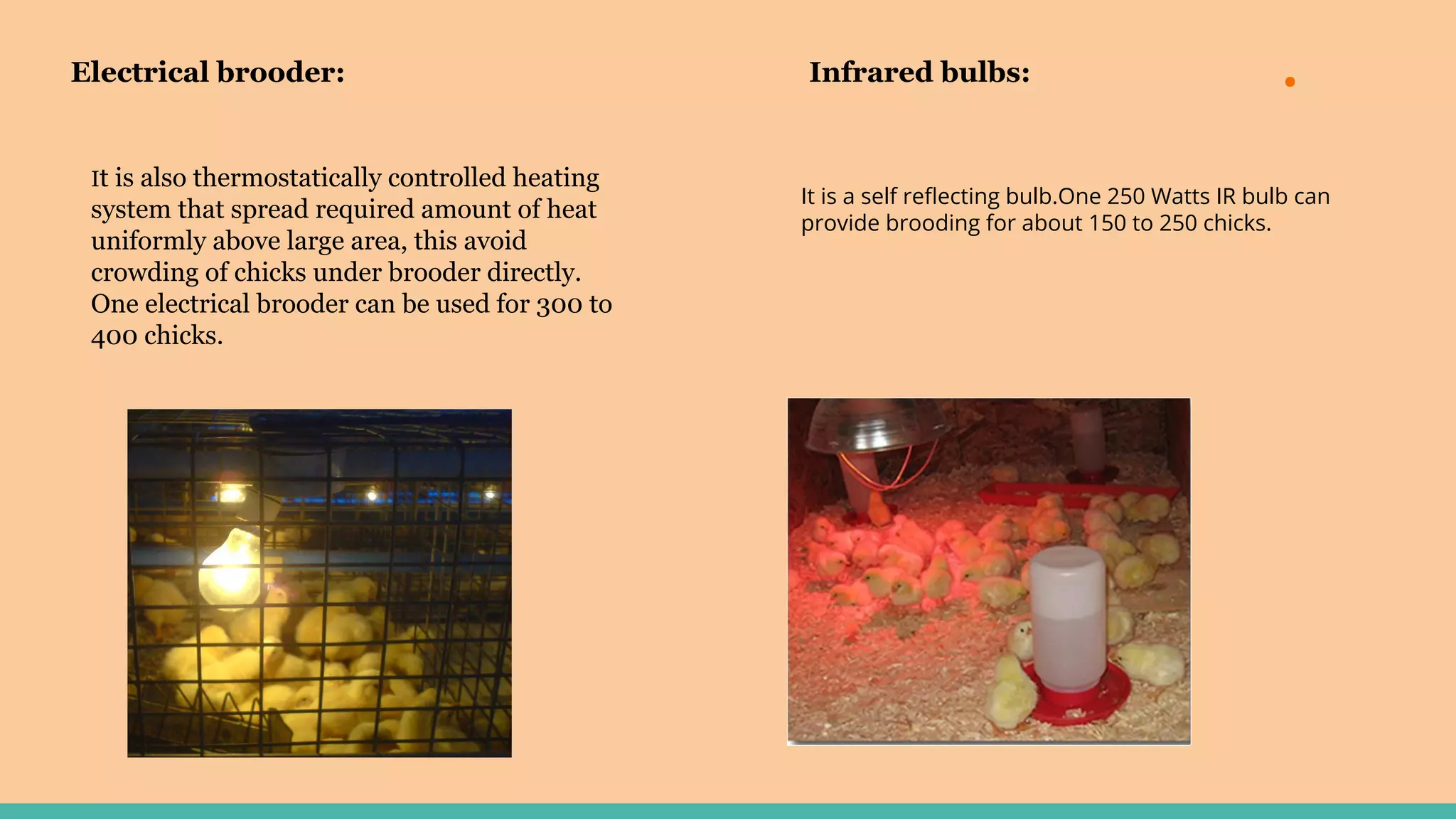 Electrical brooder:

It is also thermostatically controlled heating system that spread required amount of heat uniformly above large area, this avoid crowding of chicks under brooder directly. One electrical brooder can be used for 300 to 400 chicks.

Infrared bulbs:

It is a self reflecting bulb.One 250 Watts IR bulb can provide brooding for about 150 to 250 chicks.